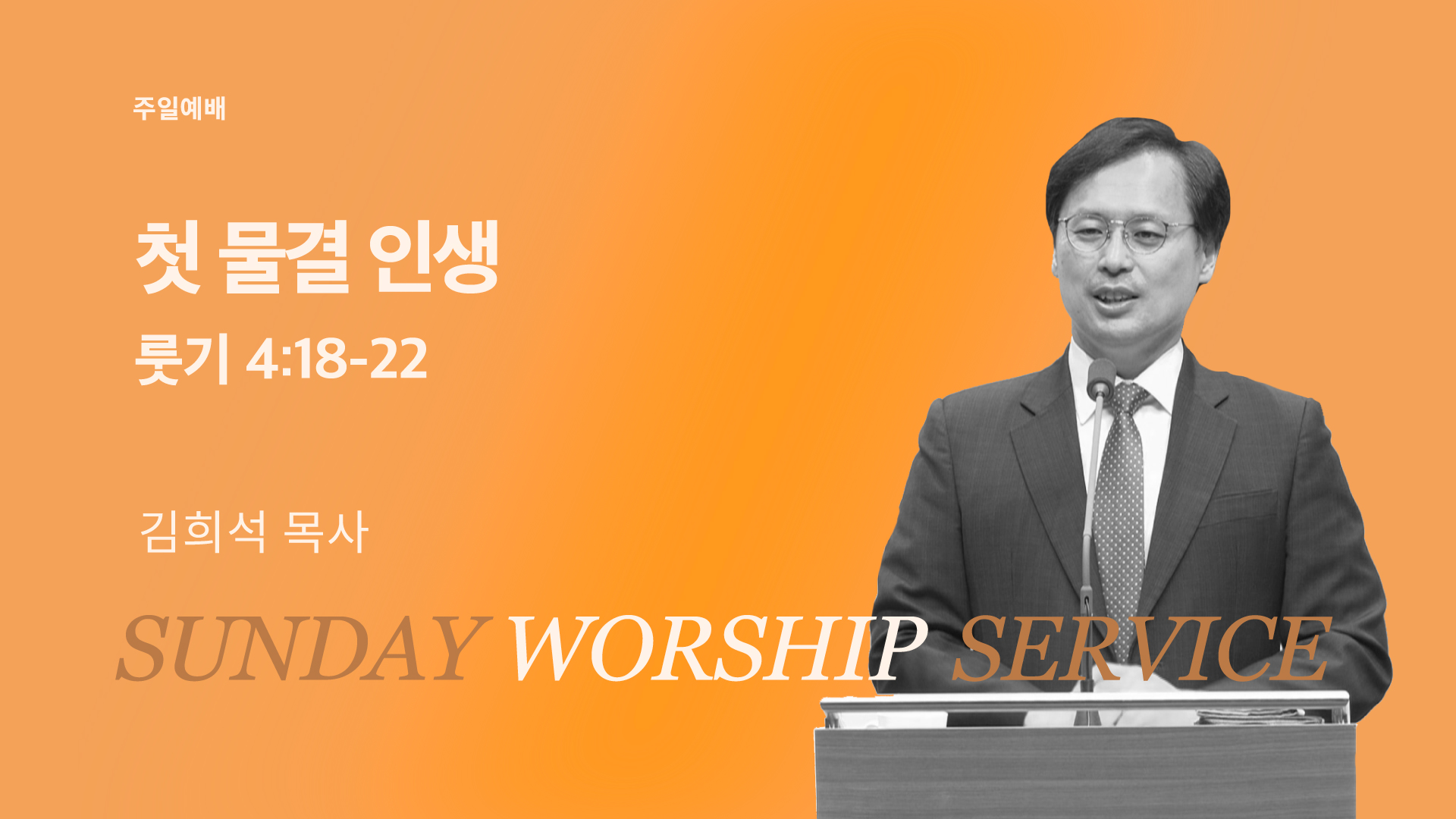 주일예배

첫 물결 인생

룻기 4:18-22

김희석 목사

SUNDAY WORSHIP SERVICE